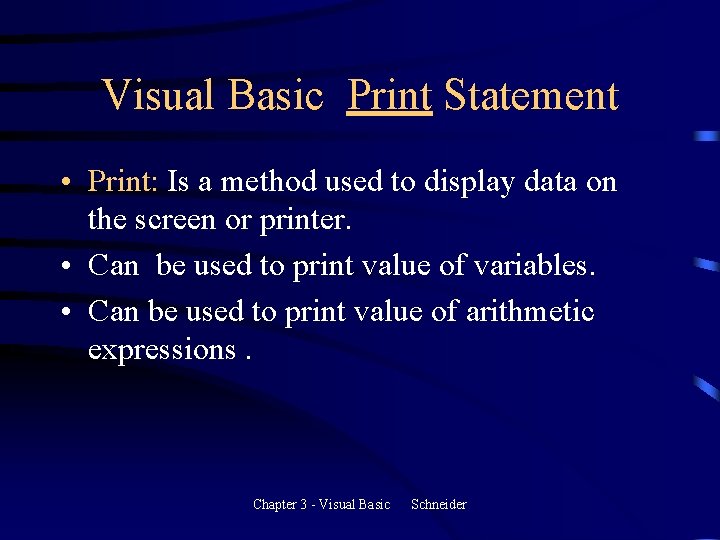 Visual Basic Print Statement

• Print: Is a method used to display data on the screen or printer.

• Can be used to print value of variables.

• Can be used to print value of arithmetic expressions .

Chapter 3 - Visual Basic Schneider